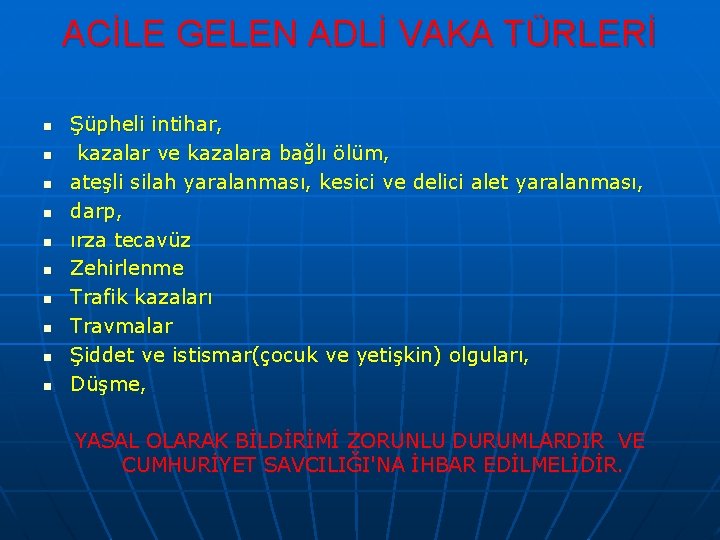 ACİLE GELEN ADLİ VAKA TÜRLERİ

- Şüpheli intihar,
- kazalar ve kazalara bağlı ölüm,
- ateşli silah yaralanması, kesici ve delici alet yaralanması,
- darp,
- ırza tecavüz
- Zehirlenme
- Trafik kazaları
- Travmalar
- Şiddet ve istismar(çocuk ve yetişkin) olguları,
- Düşme,

YASAL OLARAK BİLDİRİMİ ZORUNLU DURUMLARDIR VE CUMHURİYET SAVCILIĞI'NA İHBAR EDİLMELİDİR.